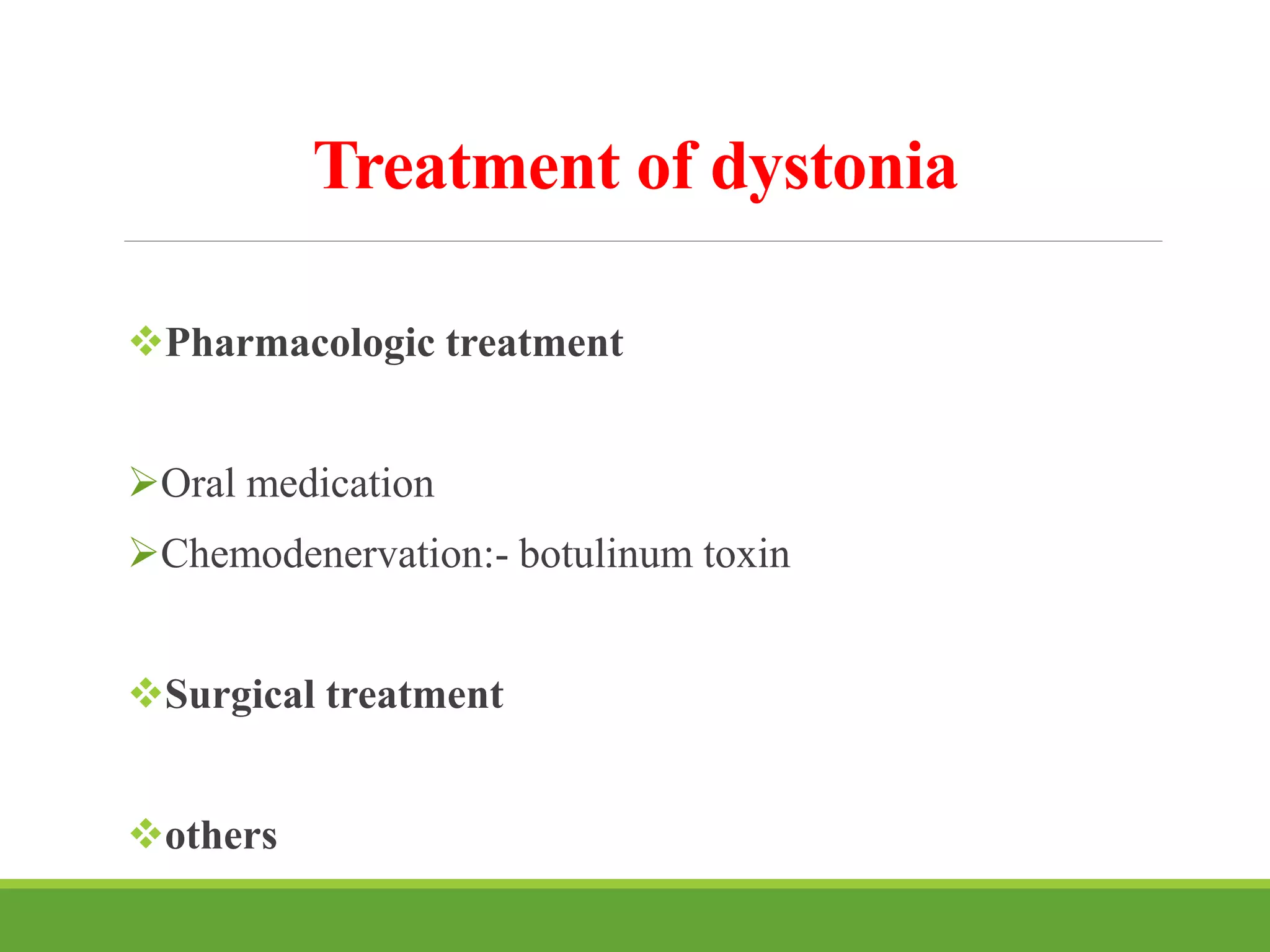 Treatment of dystonia

❖Pharmacologic treatment

➢Oral medication
➢Chemodenervation:- botulinum toxin

❖Surgical treatment

❖others